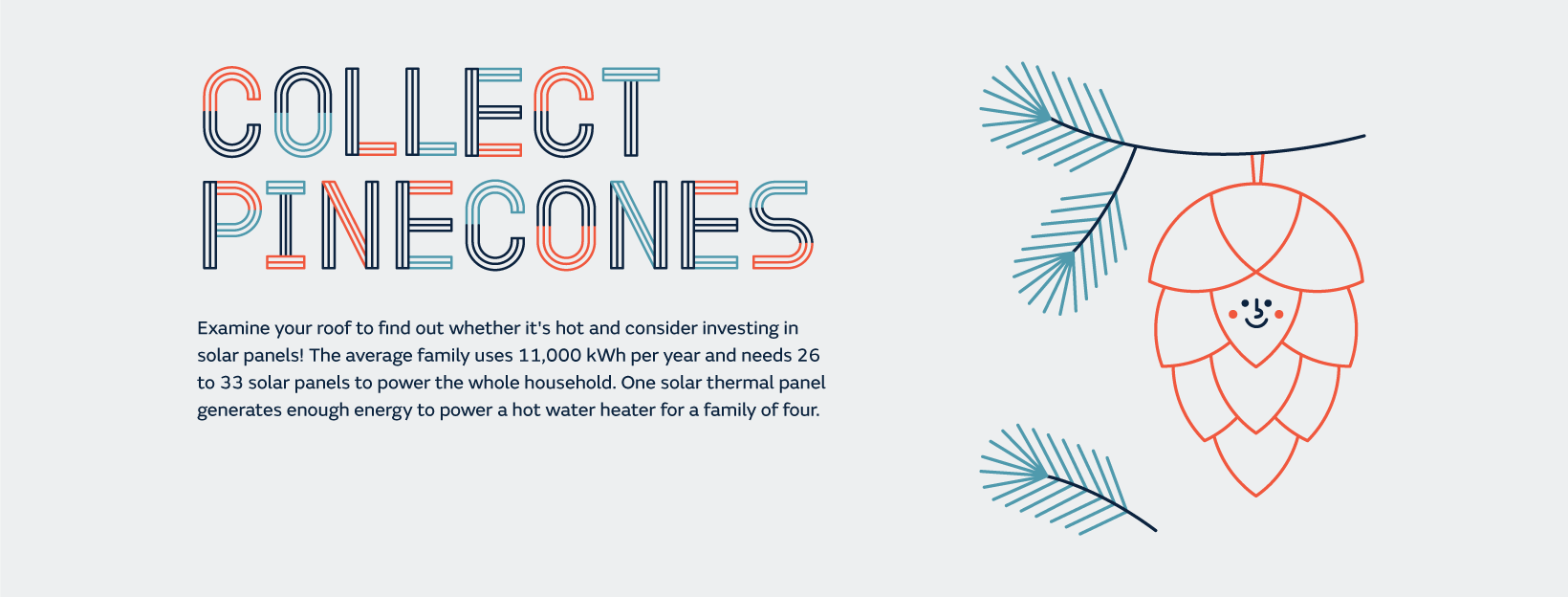 COLLECT
PINECONES

Examine your roof to find out whether it's hot and consider investing in solar panels! The average family uses 11,000 kWh per year and needs 26 to 33 solar panels to power the whole household. One solar thermal panel generates enough energy to power a hot water heater for a family of four.